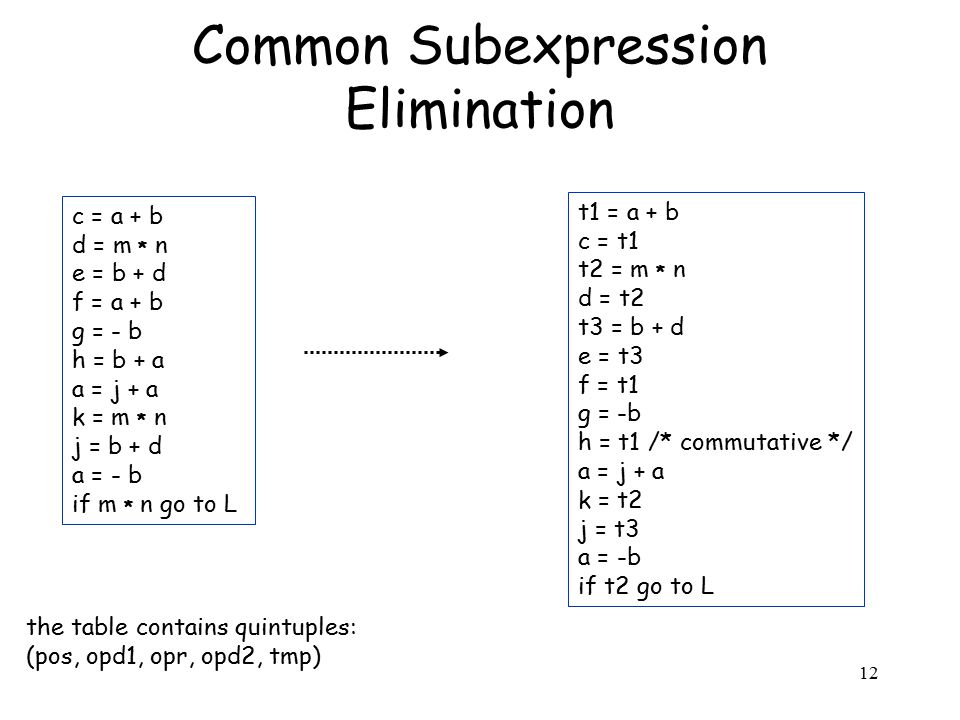 Common Subexpression Elimination

c = a + b
d = m * n
e = b + d
f = a + b
g = - b
h = b + a
a = j + a
k = m * n
j = b + d
a = - b
if m * n go to L

t1 = a + b
c = t1
t2 = m * n
d = t2
t3 = b + d
e = t3
f = t1
g = -b
h = t1 /* commutative */
a = j + a
k = t2
j = t3
a = -b
if t2 go to L

the table contains quintuples:
(pos, opd1, opr, opd2, tmp)

12